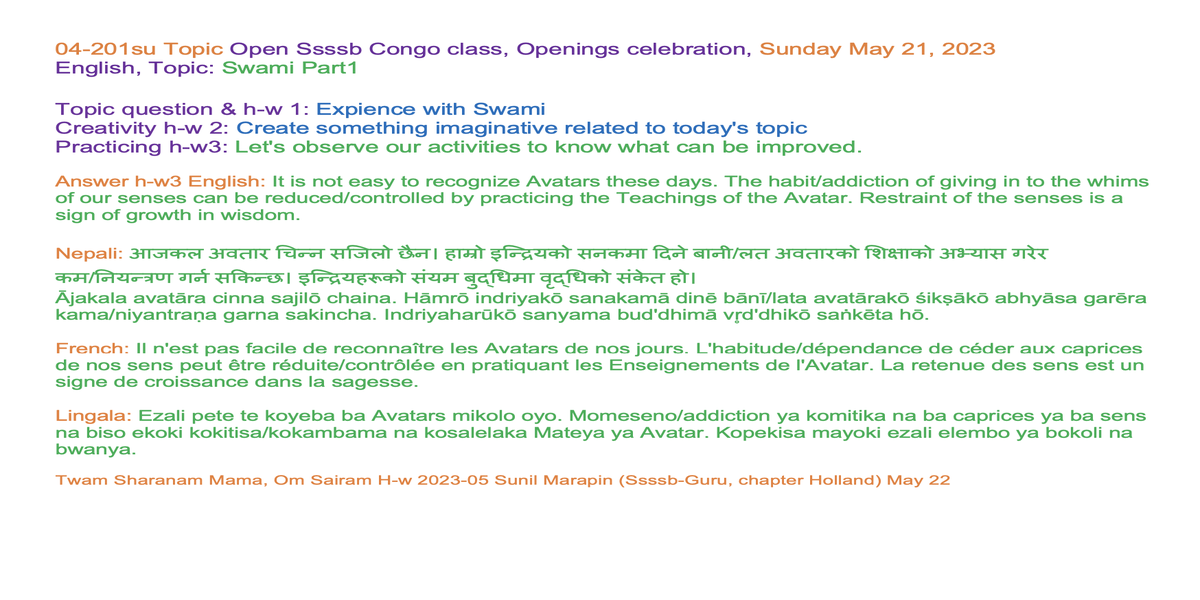 04-201su Topic Open Ssssb Congo class, Openings celebration, Sunday May 21, 2023
English, Topic: Swami Part1

Topic question & h-w 1: Expience with Swami
Creativity h-w 2: Create something imaginative related to today's topic
Practicing h-w3: Let's observe our activities to know what can be improved.

Answer h-w3 English: It is not easy to recognize Avatars these days. The habit/addiction of giving in to the whims of our senses can be reduced/controlled by practicing the Teachings of the Avatar. Restraint of the senses is a sign of growth in wisdom.

Nepali: आजकल अवतार चिन्न सजिलो छैन। हाम्रो इन्द्रियको सनकमा दिने बानी/लत अवतारको शिक्षाको अभ्यास गरेर कम/नियन्त्रण गर्न सकिन्छ। इन्द्रियहरूको संयम बुद्धिमा वृद्धिको संकेत हो।
Ājakala avatāra cinna sajilō chaina. Hāmrō indriyakō sanakamā dinē bānī/lata avatārakō śikṣākō abhyāsa garēra kama/niyantraṇa garna sakincha. Indriyaharūkō sanyama bud'dhimā vr̥d'dhikō saṅkēta hō.

French: Il n'est pas facile de reconnaître les Avatars de nos jours. L'habitude/dépendance de céder aux caprices de nos sens peut être réduite/contrôlée en pratiquant les Enseignements de l'Avatar. La retenue des sens est un signe de croissance dans la sagesse.

Lingala: Ezali pete te koyeba ba Avatars mikolo oyo. Momeseno/addiction ya komitika na ba caprices ya ba sens na biso ekoki kokitisa/kokambama na kosalelaka Mateya ya Avatar. Kopekisa mayoki ezali elembo ya bokoli na bwanya.

Twam Sharanam Mama, Om Sairam H-w 2023-05 Sunil Marapin (Ssssb-Guru, chapter Holland) May 22